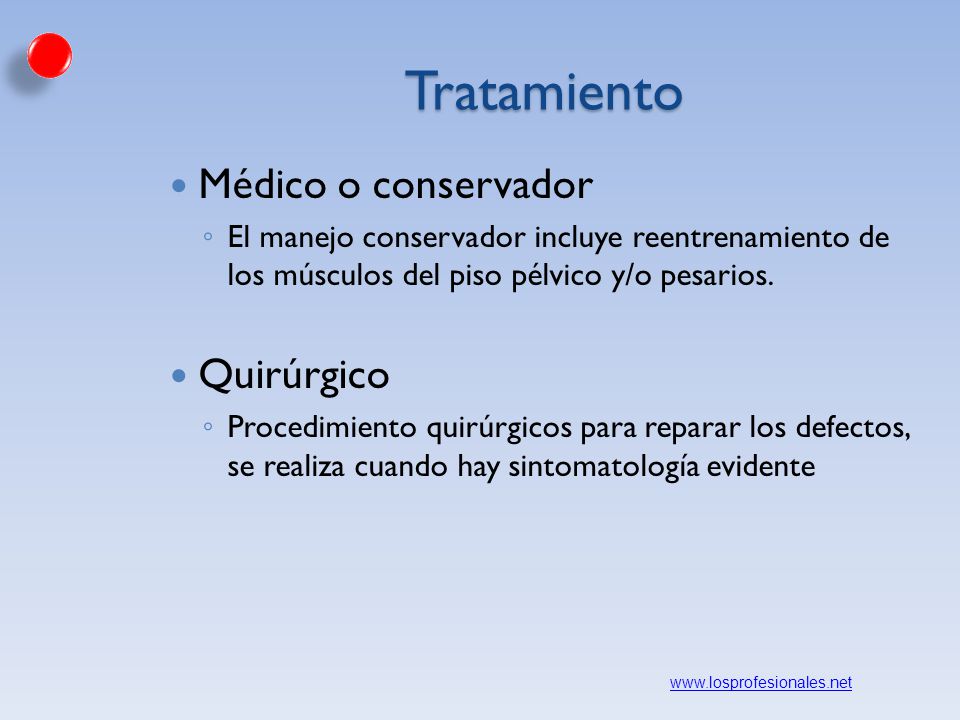 Tratamiento

• Médico o conservador
◦ El manejo conservador incluye reentrenamiento de los músculos del piso pélvico y/o pesarios.

• Quirúrgico
◦ Procedimiento quirúrgicos para reparar los defectos, se realiza cuando hay sintomatología evidente

www.losprofesionales.net